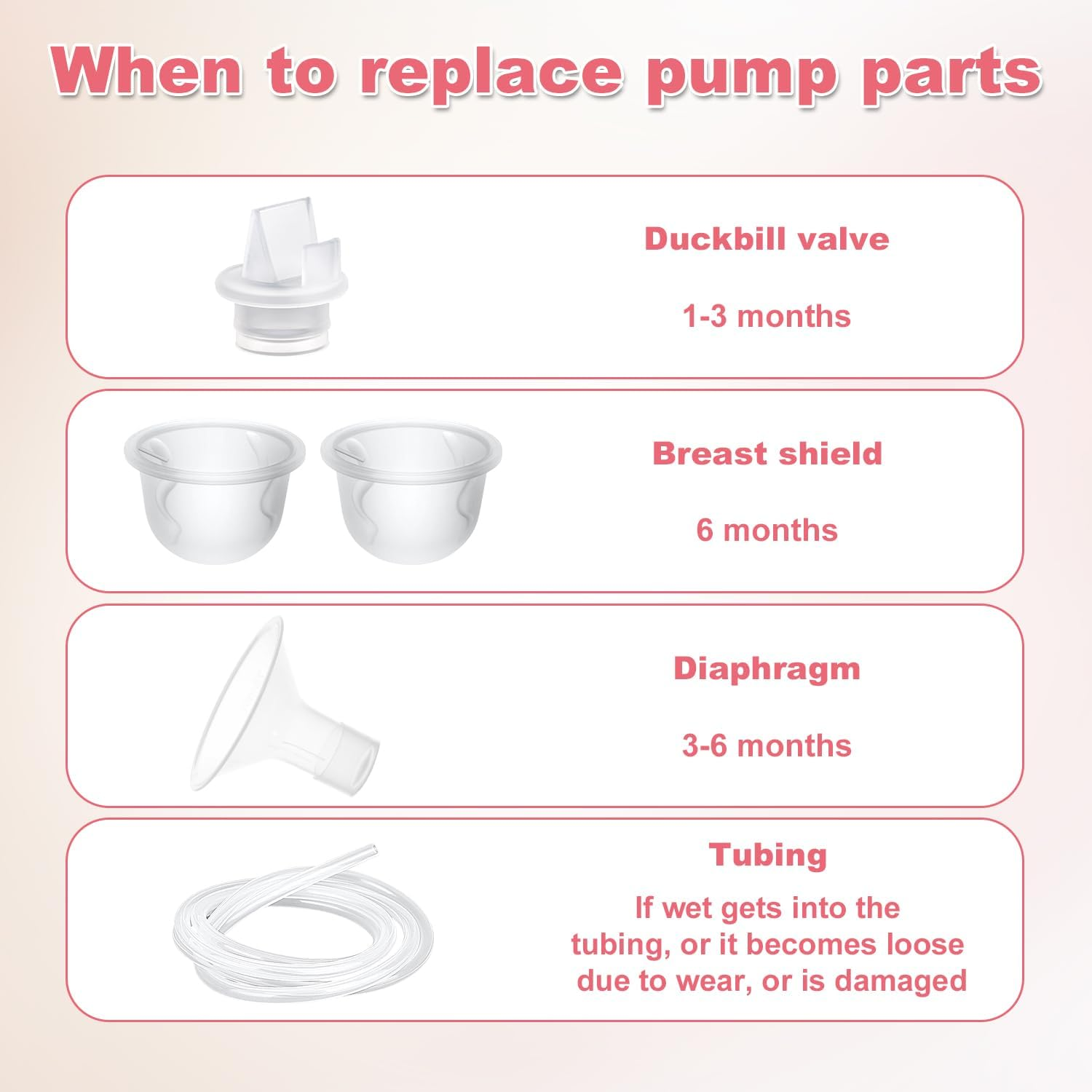 When to replace pump parts

Duckbill valve

1-3 months

Breast shield

6 months

Diaphragm

3-6 months

Tubing

If wet gets into the tubing, or it becomes loose due to wear, or is damaged